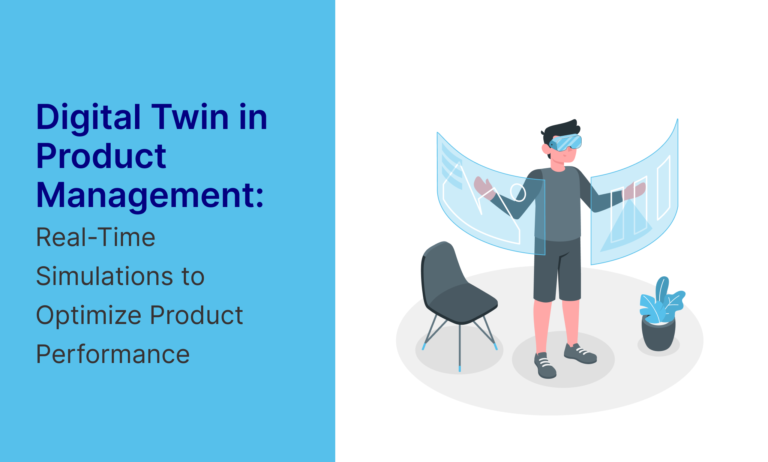 Digital Twin in Product Management:

Real-Time Simulations to Optimize Product Performance